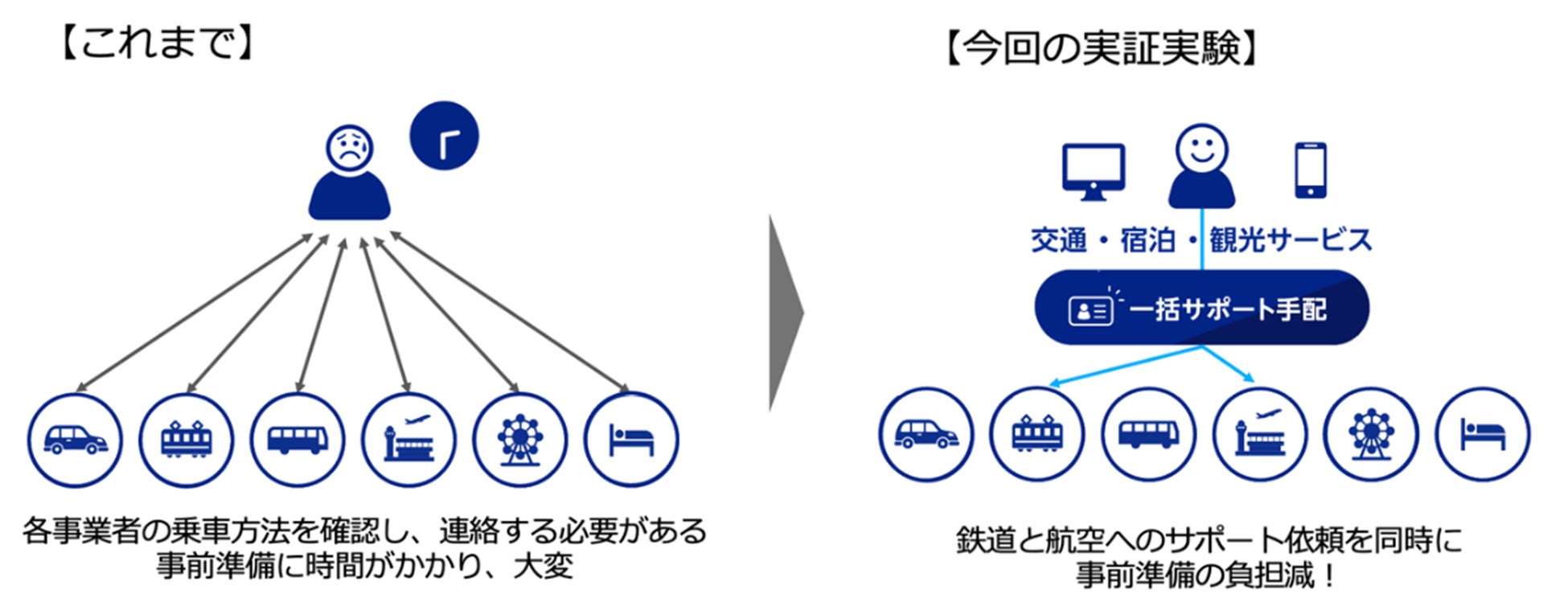 【これまで】

各事業者の乗車方法を確認し、連絡する必要がある
事前準備に時間がかかり、大変

【今回の実証実験】

交通・宿泊・観光サービス

一括サポート手配

鉄道と航空へのサポート依頼を同時に
事前準備の負担減！